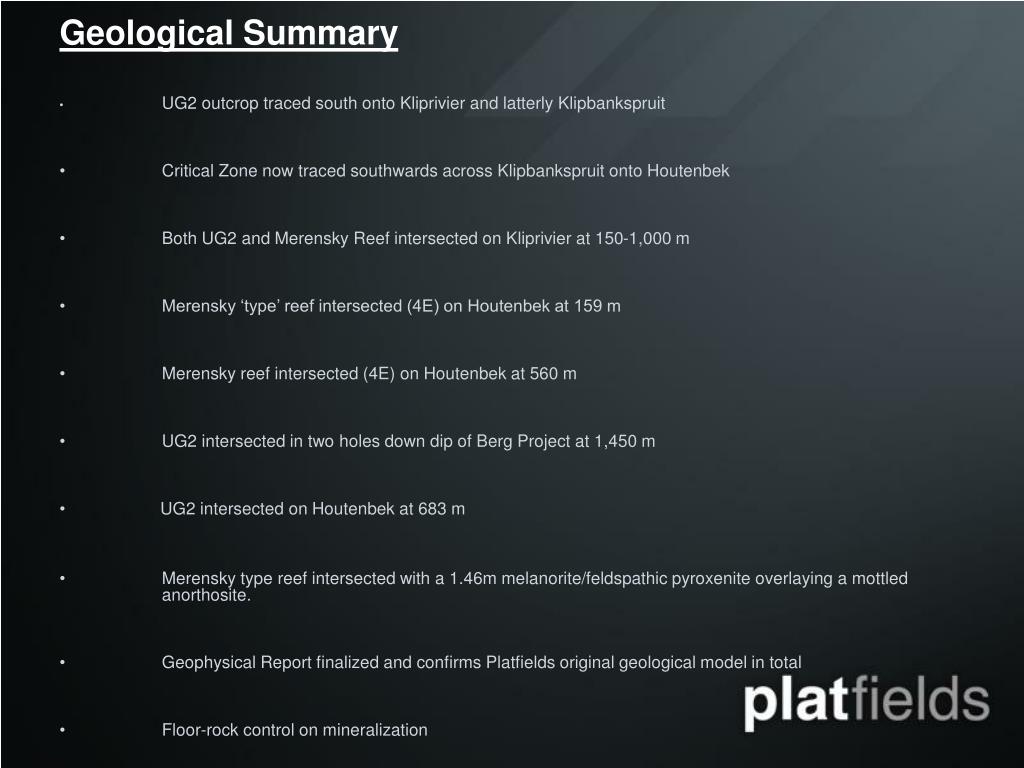 Geological Summary

• UG2 outcrop traced south onto Kliprivier and latterly Klipbankspruit

• Critical Zone now traced southwards across Klipbankspruit onto Houtenbek

• Both UG2 and Merensky Reef intersected on Kliprivier at 150-1,000 m

• Merensky ‘type’ reef intersected (4E) on Houtenbek at 159 m

• Merensky reef intersected (4E) on Houtenbek at 560 m

• UG2 intersected in two holes down dip of Berg Project at 1,450 m

• UG2 intersected on Houtenbek at 683 m

• Merensky type reef intersected with a 1.46m melanorite/feldspathic pyroxenite overlaying a mottled anorthosite.

• Geophysical Report finalized and confirms Platfields original geological model in total

• Floor-rock control on mineralization

platfields